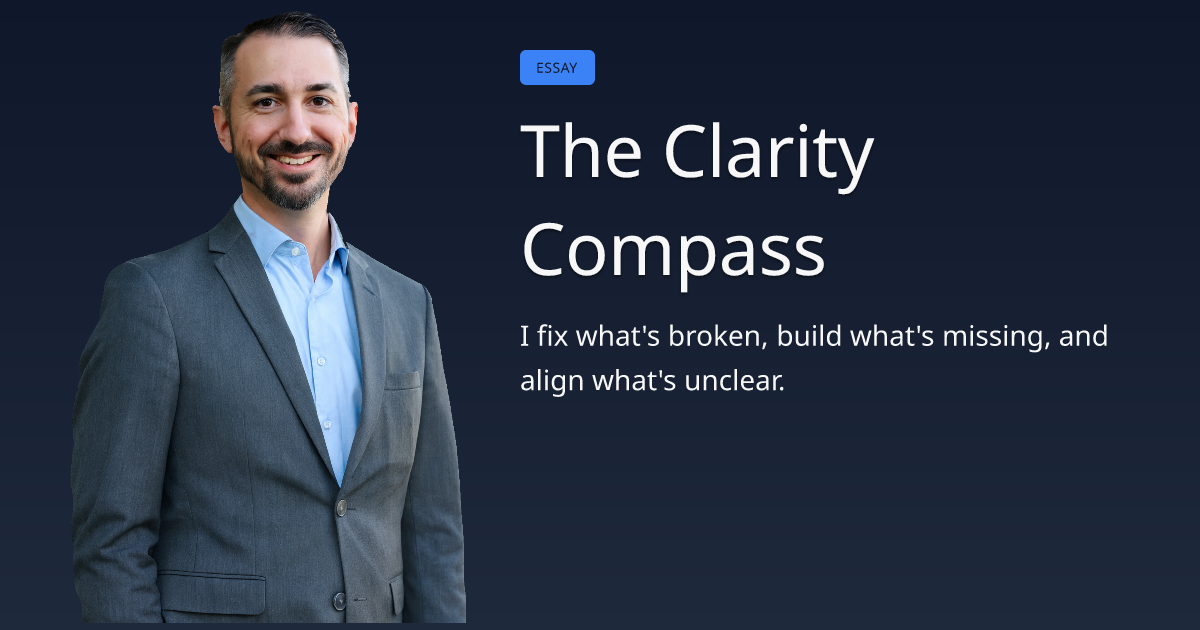 ESSAY

The Clarity Compass

I fix what's broken, build what's missing, and align what's unclear.